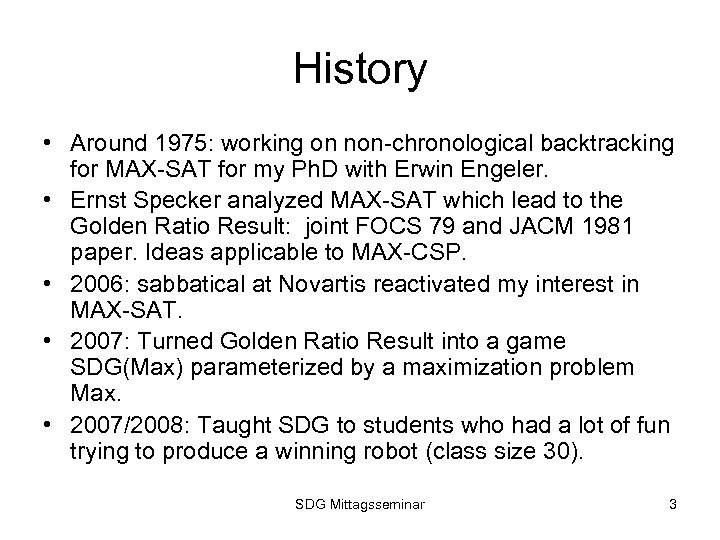 History

• Around 1975: working on non-chronological backtracking for MAX-SAT for my PhD with Erwin Engeler.
• Ernst Specker analyzed MAX-SAT which lead to the Golden Ratio Result: joint FOCS 79 and JACM 1981 paper. Ideas applicable to MAX-CSP.
• 2006: sabbatical at Novartis reactivated my interest in MAX-SAT.
• 2007: Turned Golden Ratio Result into a game SDG(Max) parameterized by a maximization problem Max.
• 2007/2008: Taught SDG to students who had a lot of fun trying to produce a winning robot (class size 30).

SDG Mittagsseminar

3